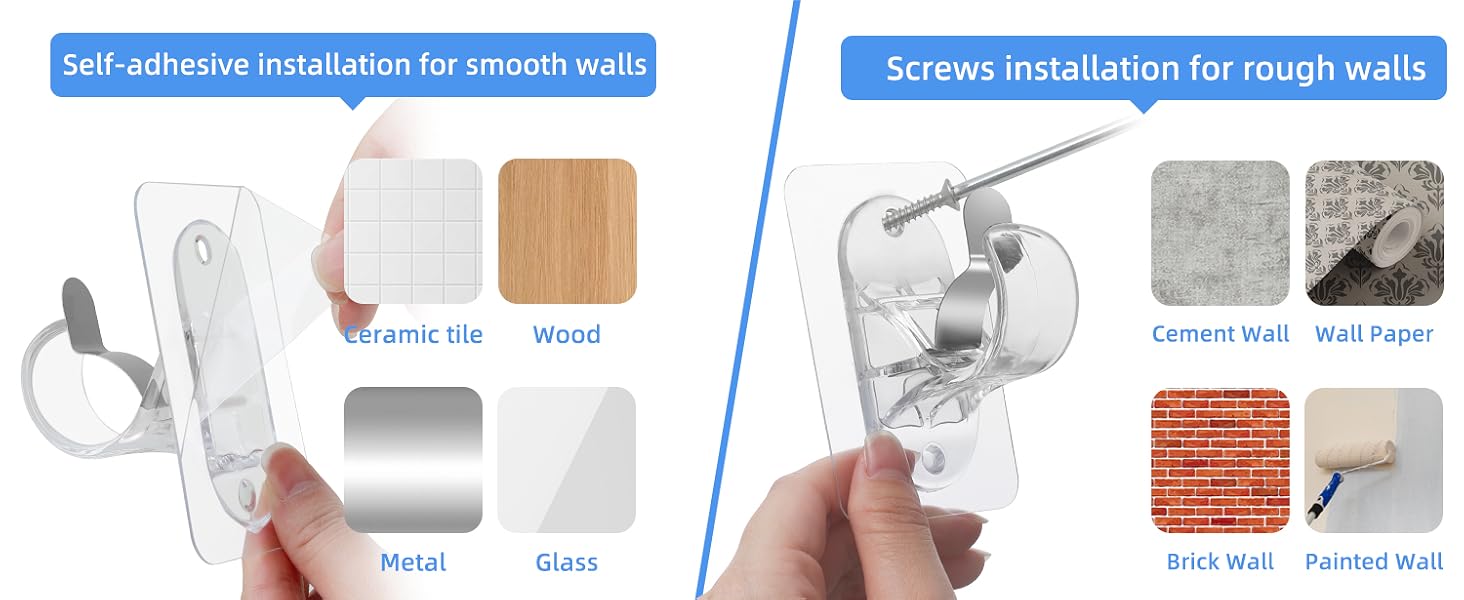 Self-adhesive installation for smooth walls

Ceramic tile
Wood
Metal
Glass

Screws installation for rough walls

Cement Wall
Wall Paper
Brick Wall
Painted Wall